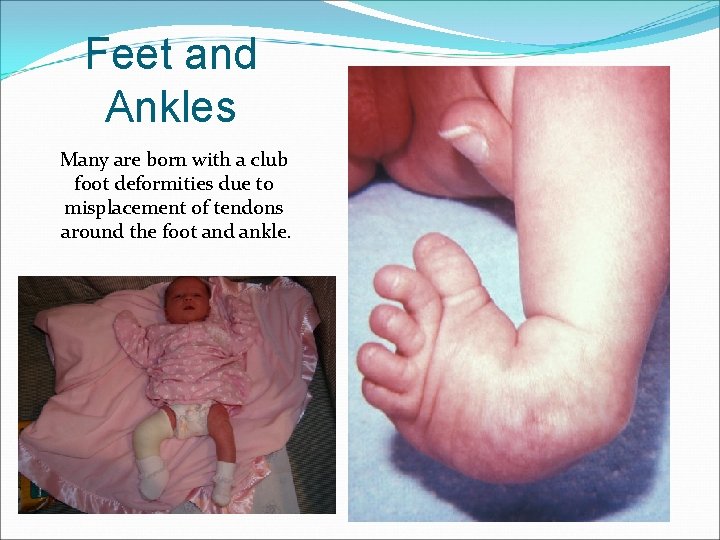 Feet and Ankles

Many are born with a club foot deformities due to misplacement of tendons around the foot and ankle.